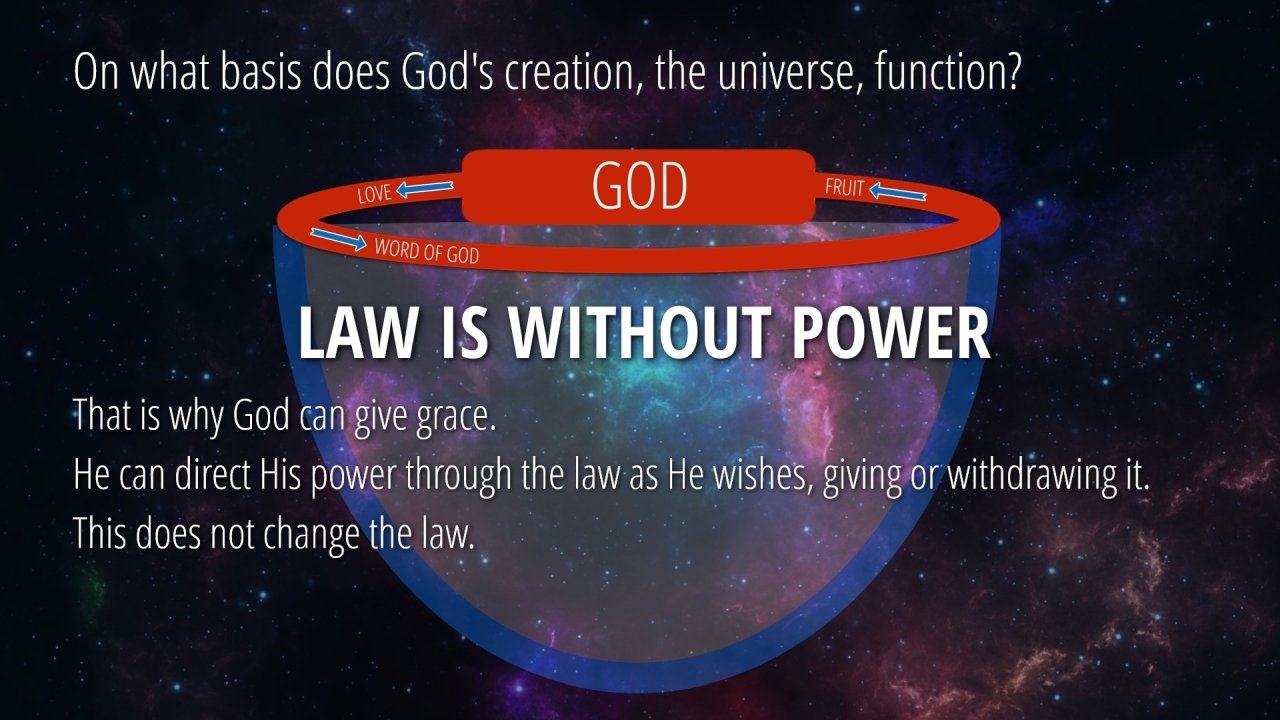 On what basis does God's creation, the universe, function?

LOVE

GOD

FRUIT

WORD OF GOD

LAW IS WITHOUT POWER

That is why God can give grace.
He can direct His power through the law as He wishes, giving or withdrawing it.
This does not change the law.